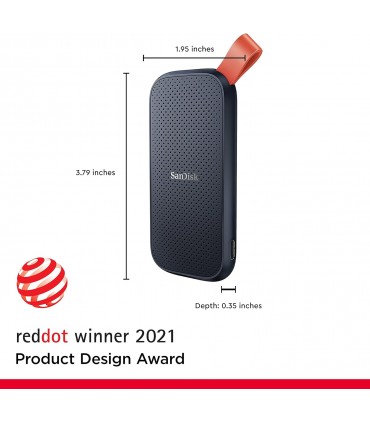 1.95 inches

3.79 inches

SanDisk

Depth: 0.35 inches

reddot winner 2021
Product Design Award